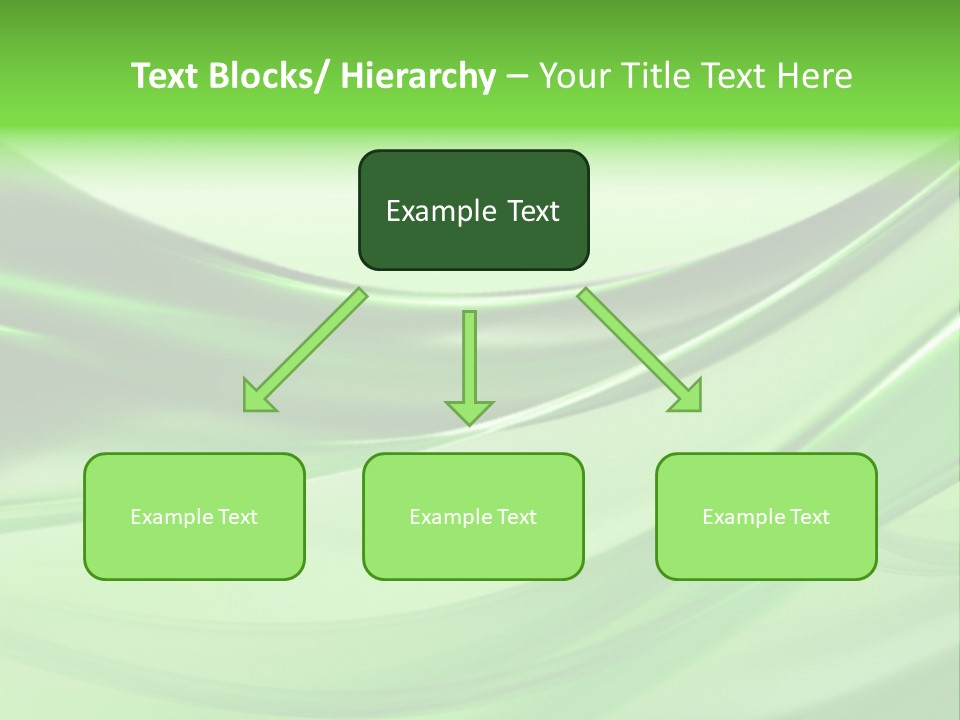 Text Blocks/ Hierarchy – Your Title Text Here

Example Text

Example Text

Example Text

Example Text